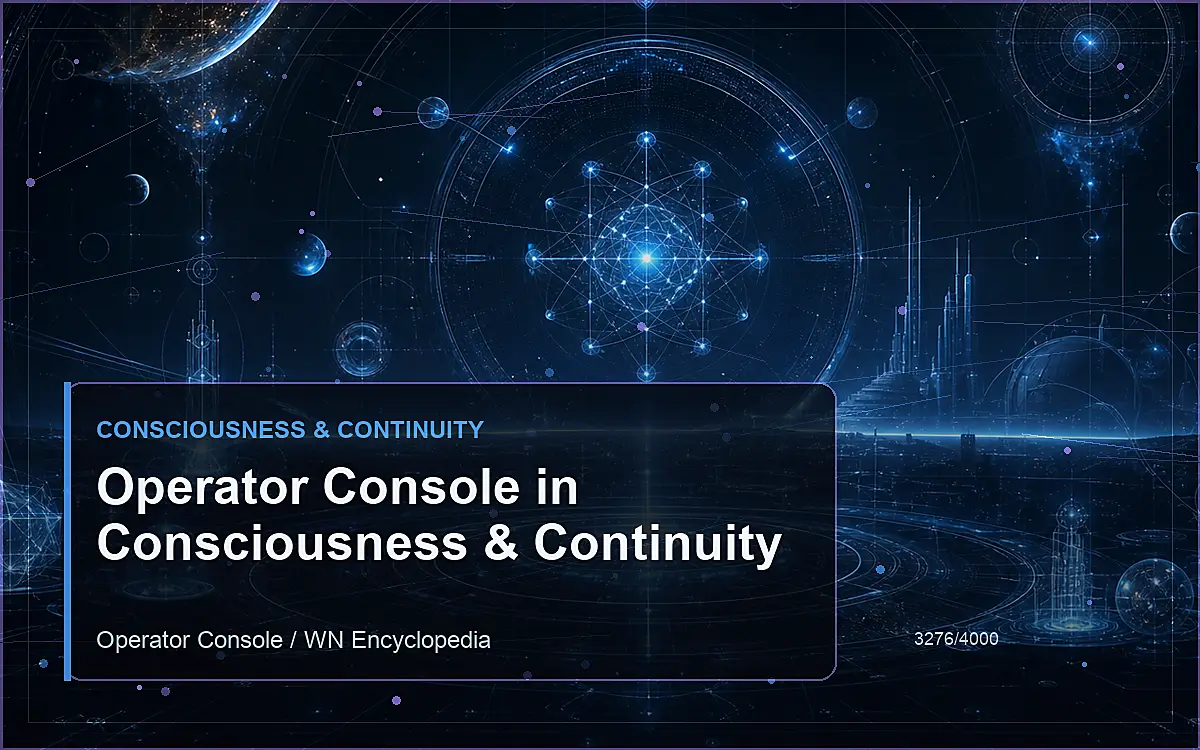 CONSCIOUSNESS & CONTINUITY

Operator Console in Consciousness & Continuity

Operator Console / WN Encyclopedia

3276/4000